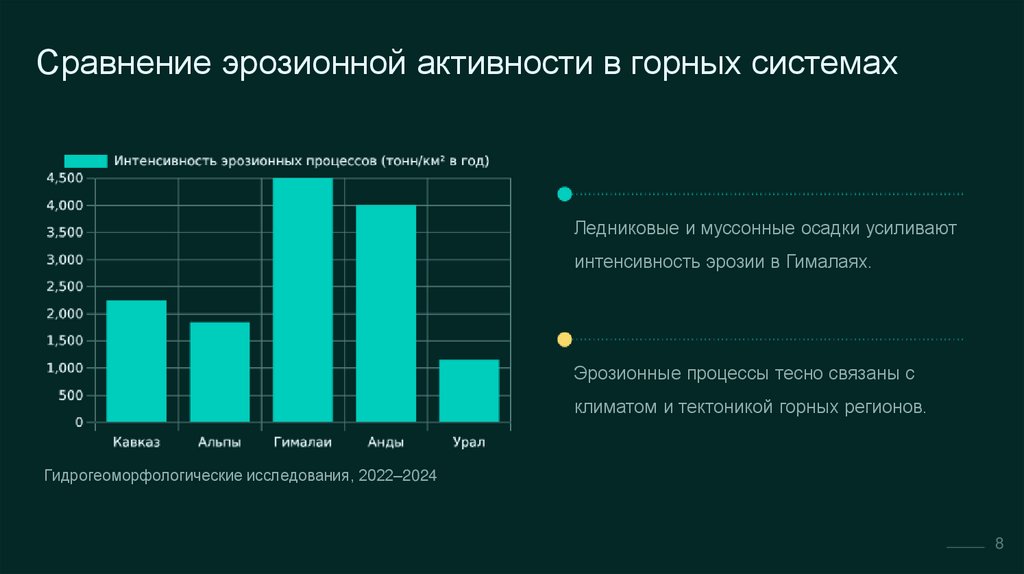 Сравнение эрозионной активности в горных системах

Интенсивность эрозионных процессов (тонн/км² в год)

4,500
4,000
3,500
3,000
2,500
2,000
1,500
1,000
500
0

Кавказ
Альпы
Гималаи
Анды
Урал

Гидрогеоморфологические исследования, 2022–2024

Ледниковые и муссонные осадки усиливают интенсивность эрозии в Гималаях.

Эрозионные процессы тесно связаны с климатом и тектоникой горных регионов.

8